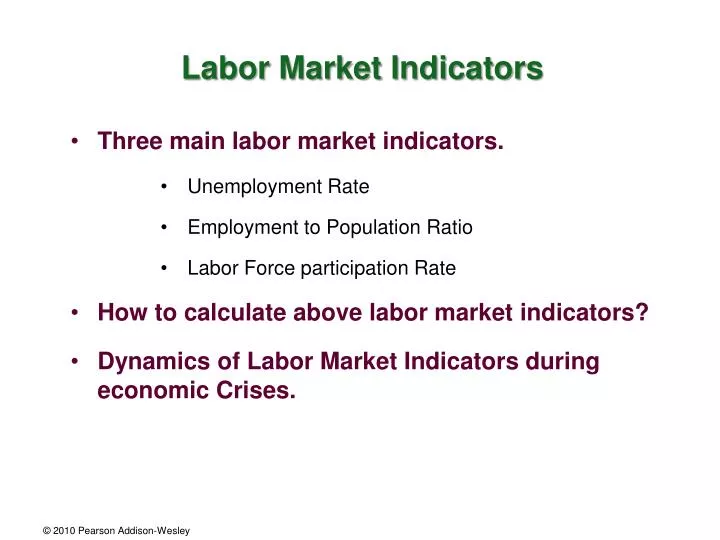 Labor Market Indicators

• Three main labor market indicators.

• Unemployment Rate

• Employment to Population Ratio

• Labor Force participation Rate

• How to calculate above labor market indicators?

• Dynamics of Labor Market Indicators during economic Crises.

© 2010 Pearson Addison-Wesley